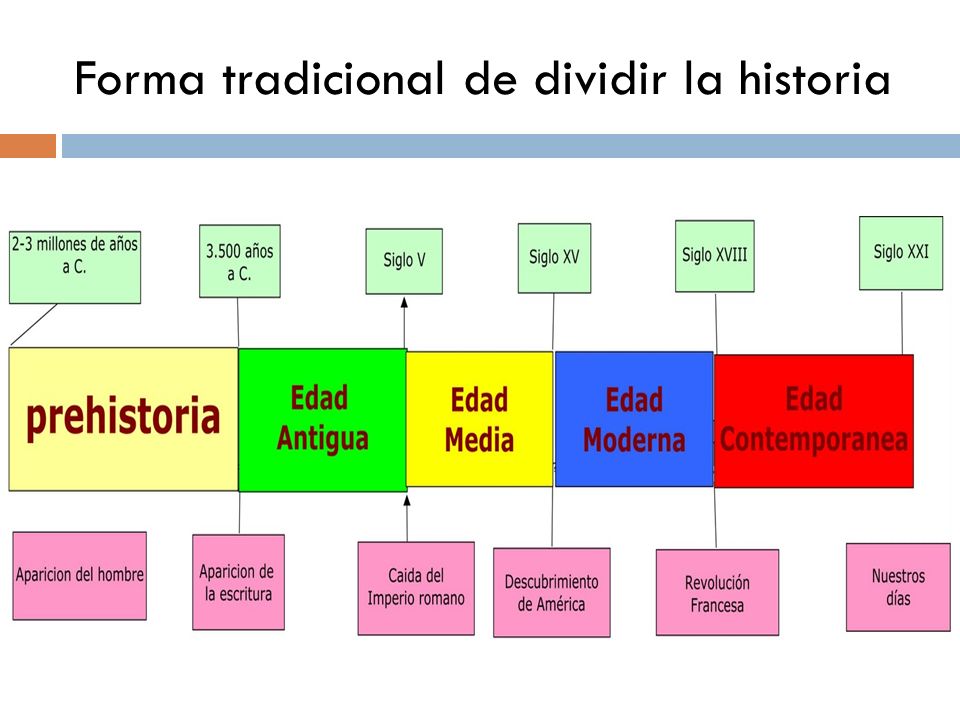 Forma tradicional de dividir la historia

2-3 millones de años a C.

3.500 años a C.

Siglo V

Siglo XV

Siglo XVIII

Siglo XXI

prehistoria

Edad Antigua

Edad Media

Edad Moderna

Edad Contemporanea

Aparicion del hombre

Aparicion de la escritura

Caida del Imperio romano

Descubrimiento de América

Revolución Francesa

Nuestros días